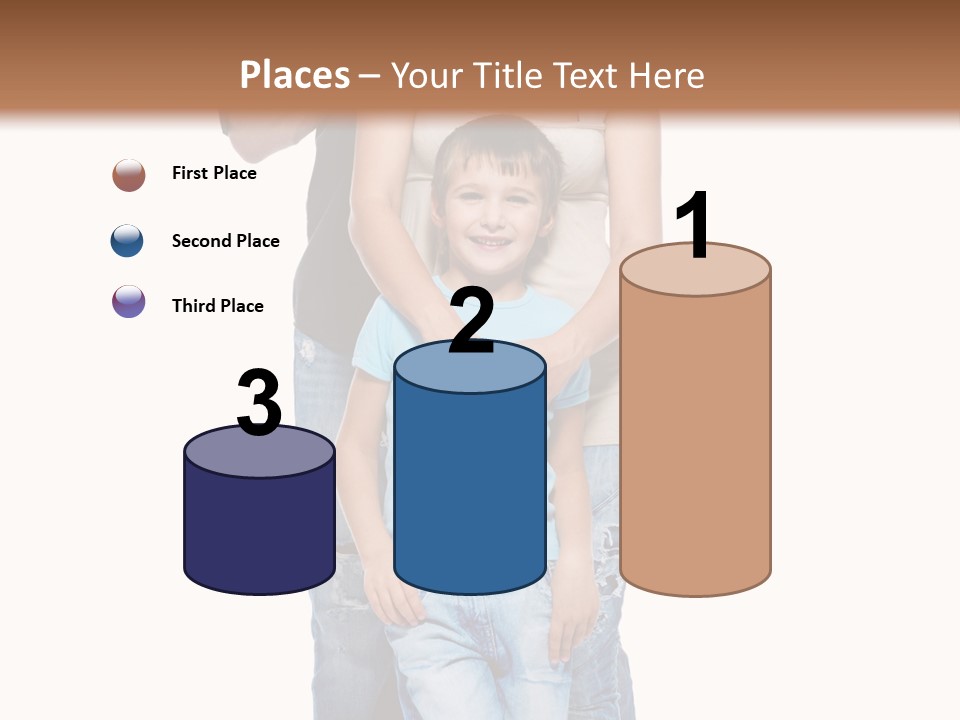 Places – Your Title Text Here

First Place

Second Place

Third Place

1

2

3